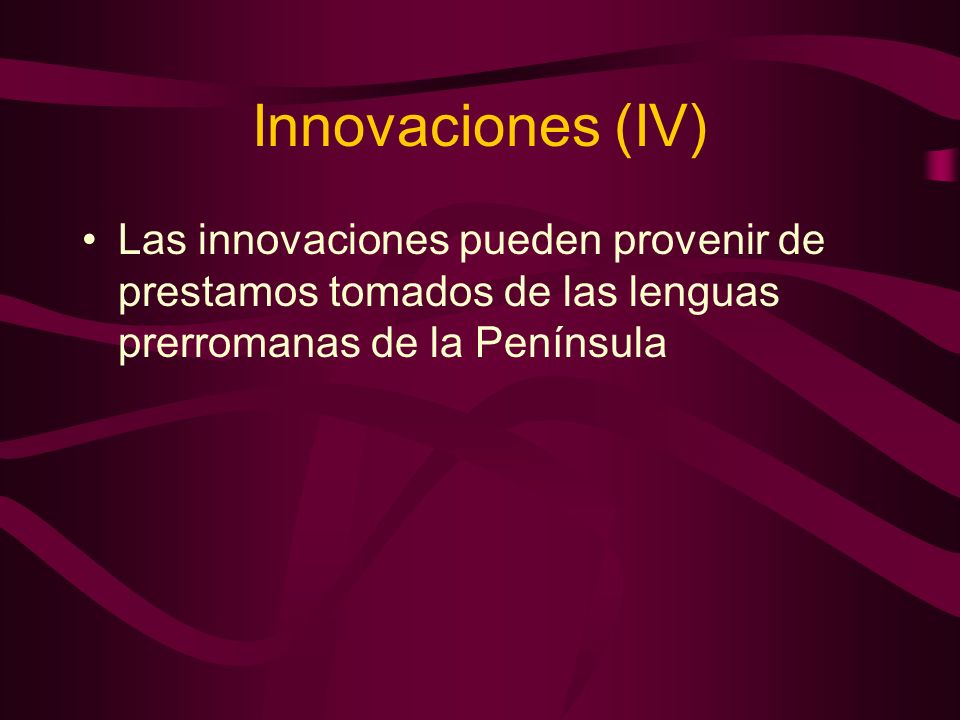 Innovaciones (IV)

• Las innovaciones pueden provenir de prestamos tomados de las lenguas prerromanas de la Península